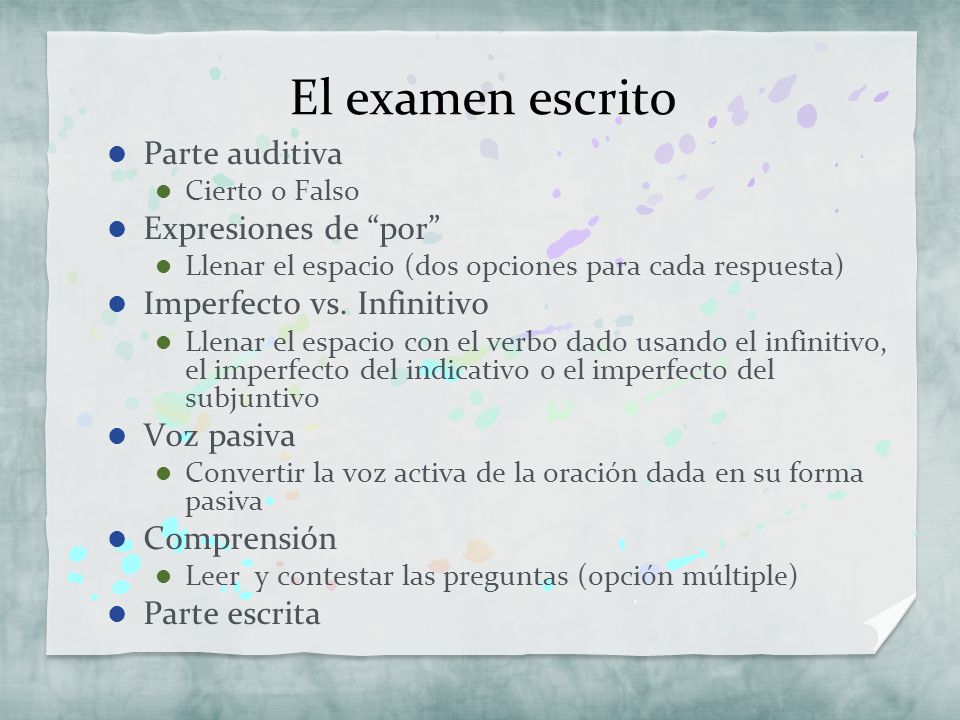 El examen escrito

- Parte auditiva
  - Cierto o Falso
- Expresiones de “por”
  - Llenar el espacio (dos opciones para cada respuesta)
- Imperfecto vs. Infinitivo
  - Llenar el espacio con el verbo dado usando el infinitivo, el imperfecto del indicativo o el imperfecto del subjuntivo
- Voz pasiva
  - Convertir la voz activa de la oración dada en su forma pasiva
- Comprensión
  - Leer  y contestar las preguntas (opción múltiple)
- Parte escrita